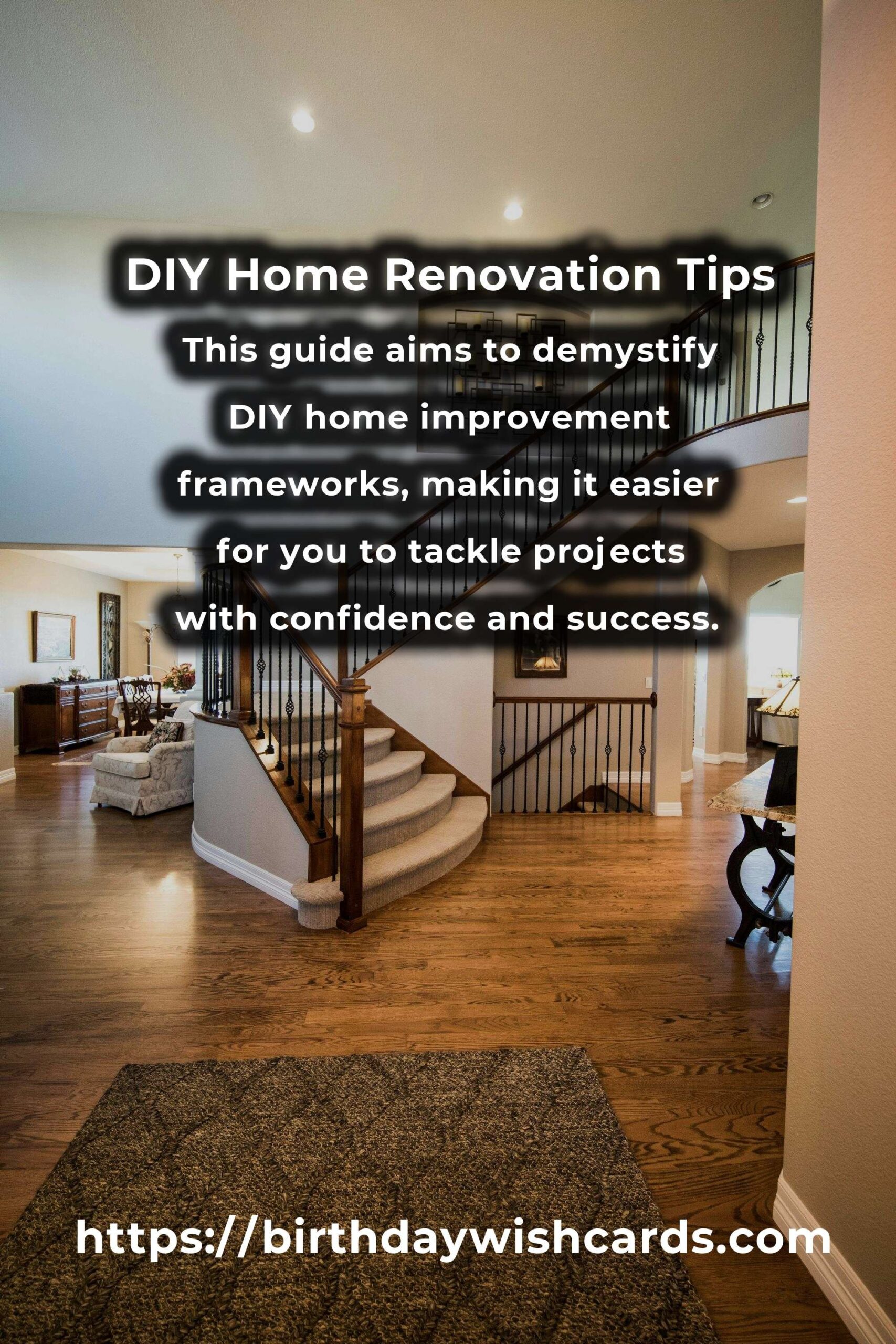 DIY Home Renovation Tips

This guide aims to demystify DIY home improvement frameworks, making it easier for you to tackle projects with confidence and success.

https://birthdaywishcards.com